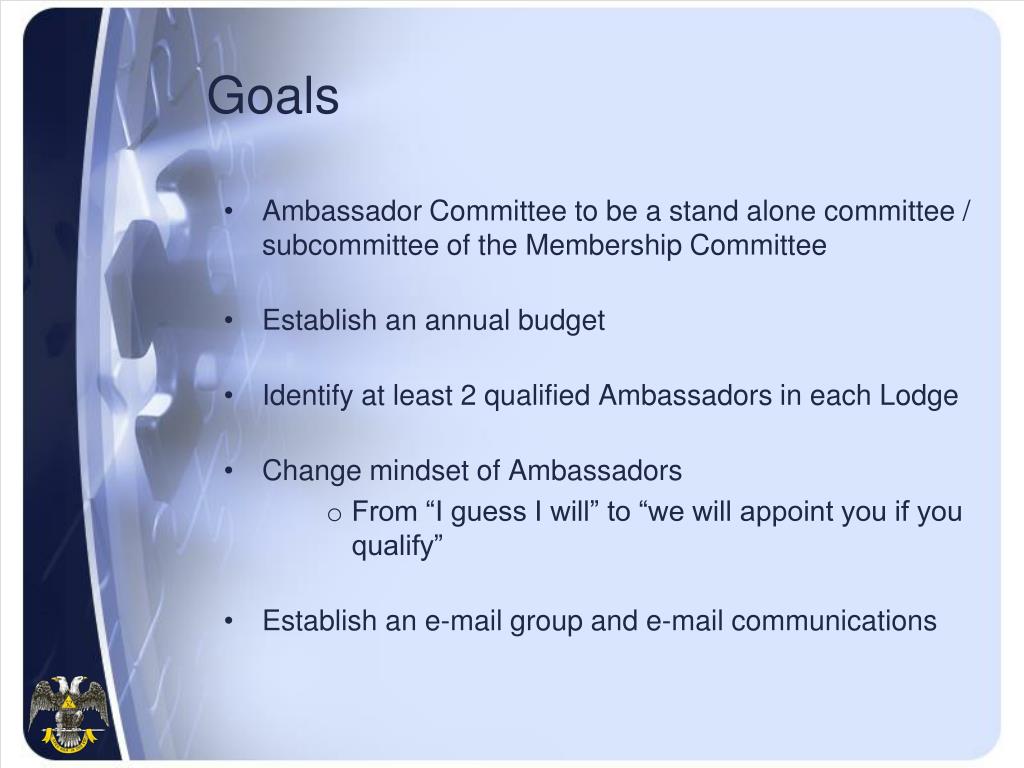 Goals

• Ambassador Committee to be a stand alone committee / subcommittee of the Membership Committee

• Establish an annual budget

• Identify at least 2 qualified Ambassadors in each Lodge

• Change mindset of Ambassadors
  o From “I guess I will” to “we will appoint you if you qualify”

• Establish an e-mail group and e-mail communications